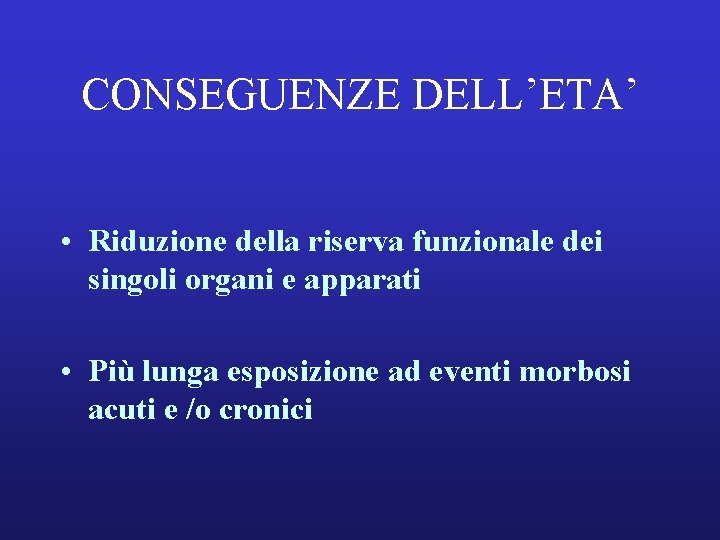 CONSEGUENZE DELL’ETA’

• Riduzione della riserva funzionale dei singoli organi e apparati

• Più lunga esposizione ad eventi morbosi acuti e /o cronici